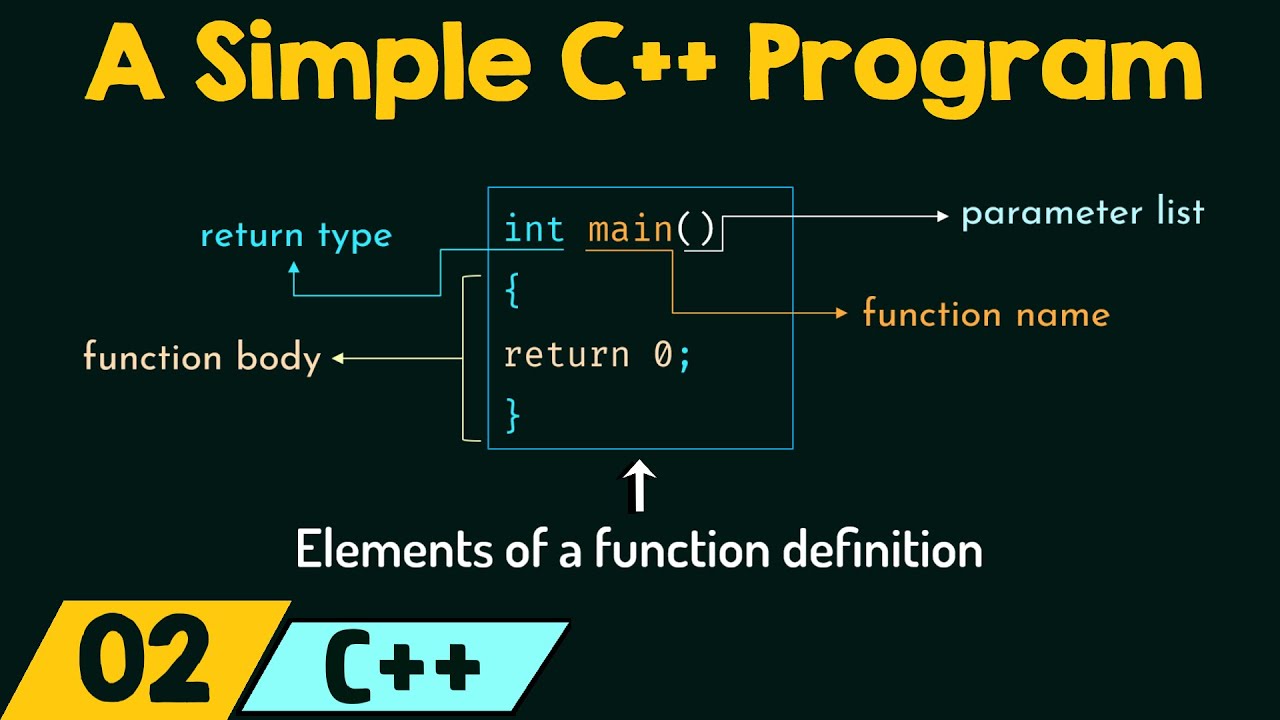 A Simple C++ Program

return type

int main()

parameter list

{

function name

function body

return 0;

}

Elements of a function definition

02

C++